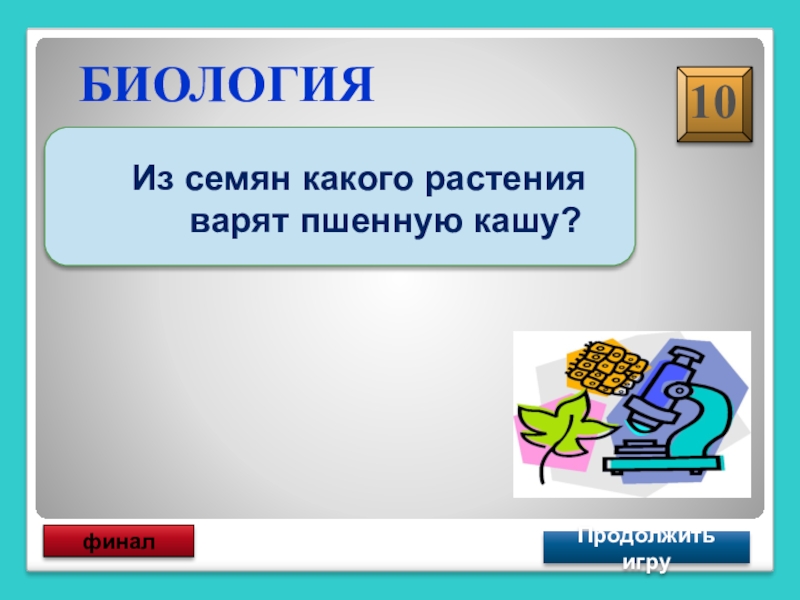 БИОЛОГИЯ

10

Из семян какого растения варят пшенную кашу?

финал

Продолжить игру